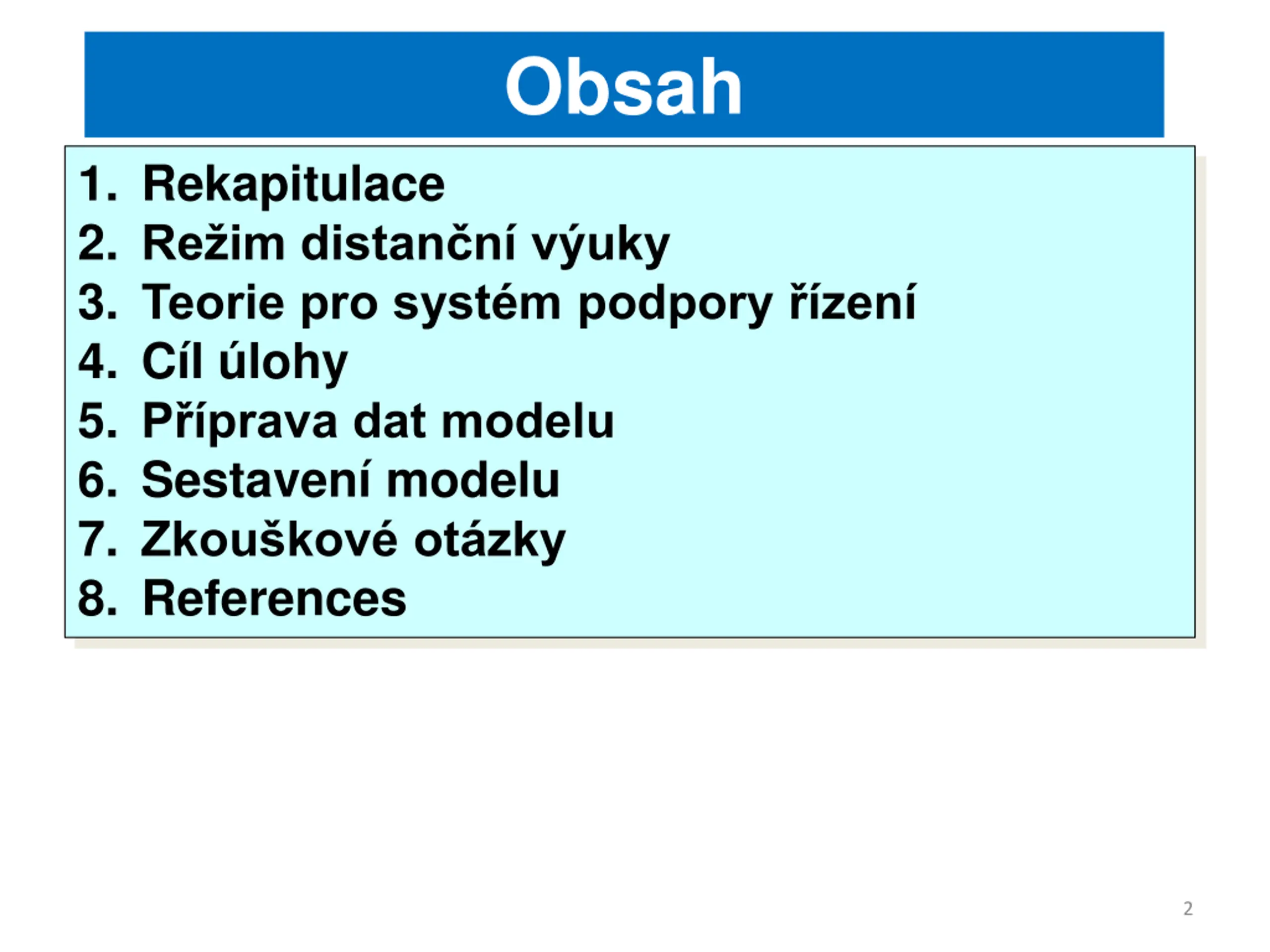 Obsah

1. Rekapitulace
2. Režim distanční výuky
3. Teorie pro systém podpory řízení
4. Cíl úlohy
5. Příprava dat modelu
6. Sestavení modelu
7. Zkouškové otázky
8. References

2